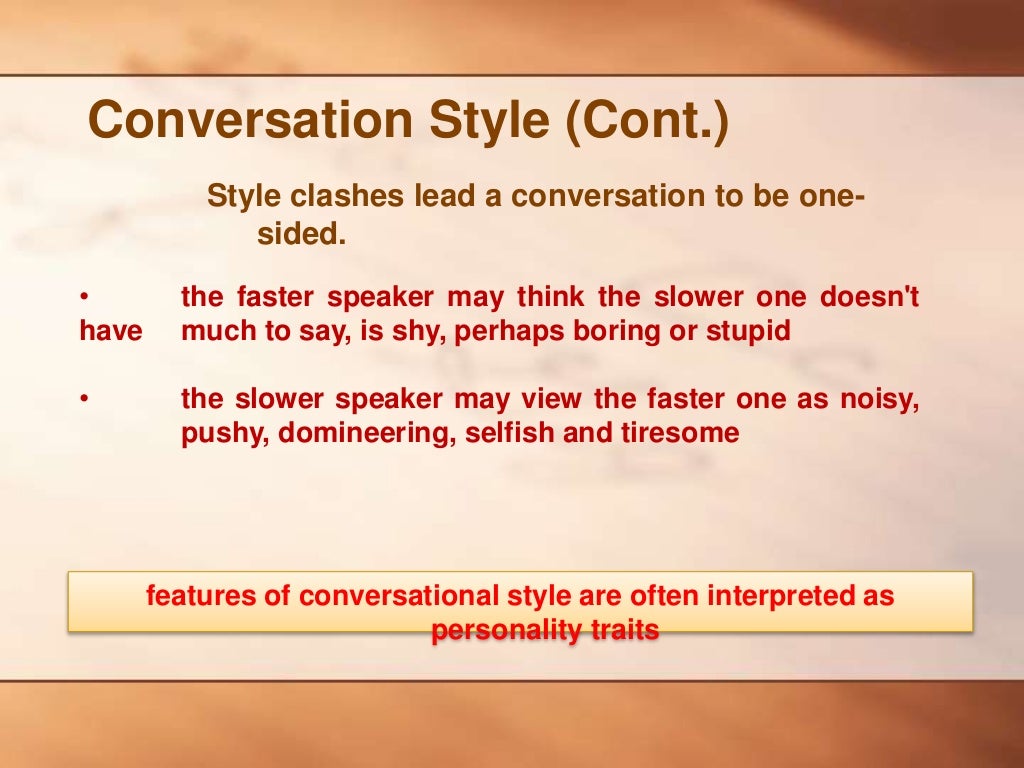 Conversation Style (Cont.)

Style clashes lead a conversation to be one-sided.

• the faster speaker may think the slower one doesn't have much to say, is shy, perhaps boring or stupid

• the slower speaker may view the faster one as noisy, pushy, domineering, selfish and tiresome

features of conversational style are often interpreted as personality traits